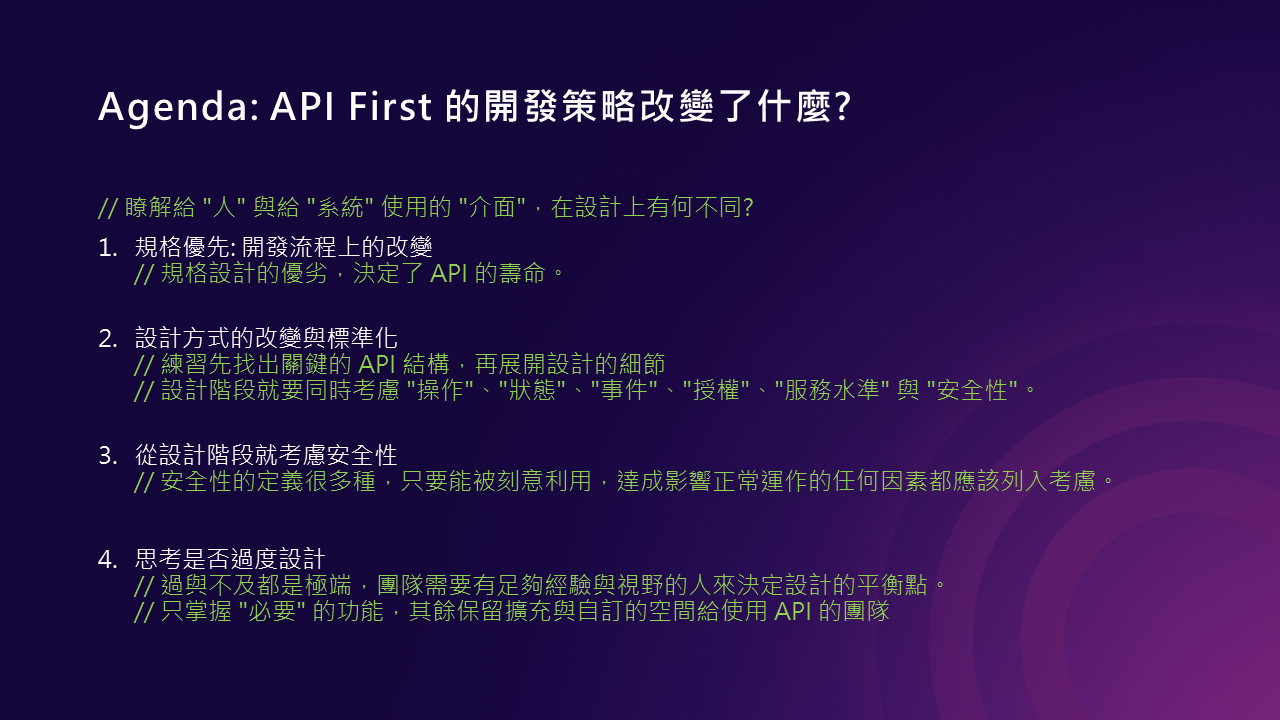 Agenda: API First 的開發策略改變了什麼?

// 瞭解給 "人" 與給 "系統" 使用的 "介面"，在設計上有何不同?

1. 規格優先: 開發流程上的改變
// 規格設計的優劣，決定了 API 的壽命。

2. 設計方式的改變與標準化
// 練習先找出關鍵的 API 結構，再展開設計的細節
// 設計階段就要同時考慮 "操作"、"狀態"、"事件"、"授權"、"服務水準" 與 "安全性"。

3. 從設計階段就考慮安全性
// 安全性的定義很多種，只要能被刻意利用，達成影響正常運作的任何因素都應該列入考慮。

4. 思考是否過度設計
// 過與不及都是極端，團隊需要有足夠經驗與視野的人來決定設計的平衡點。
// 只掌握 "必要" 的功能，其餘保留擴充與自訂的空間給使用 API 的團隊